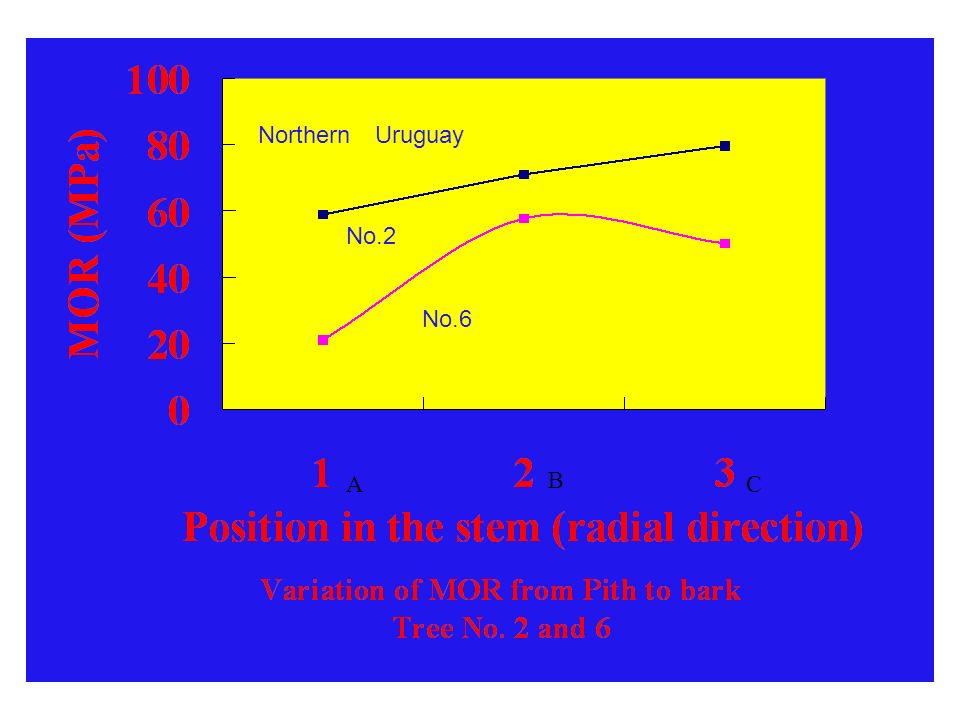 MOR (MPa)

100
80
60
40
20
0

Northern Uruguay

No.2

No.6

1 A
2 B
3 C

Position in the stem (radial direction)

Variation of MOR from Pith to bark
Tree No. 2 and 6